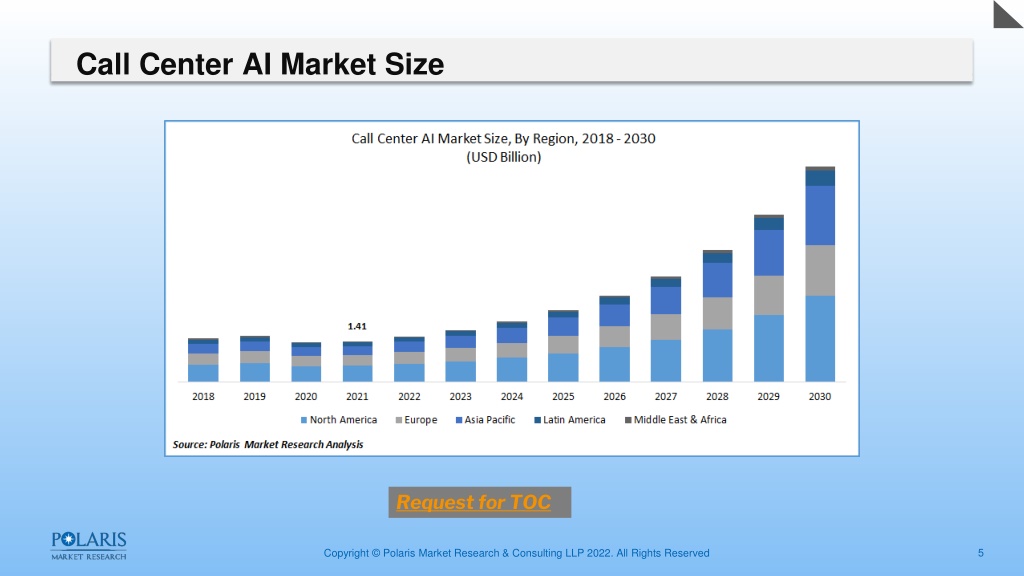 Call Center AI Market Size

Call Center AI Market Size, By Region, 2018 - 2030
(USD Billion)

1.41

2018 2019 2020 2021 2022 2023 2024 2025 2026 2027 2028 2029 2030

North America Europe Asia Pacific Latin America Middle East & Africa

Source: Polaris Market Research Analysis

Request for TOC

POLARIS
MARKET RESEARCH

Copyright © Polaris Market Research & Consulting LLP 2022. All Rights Reserved

5